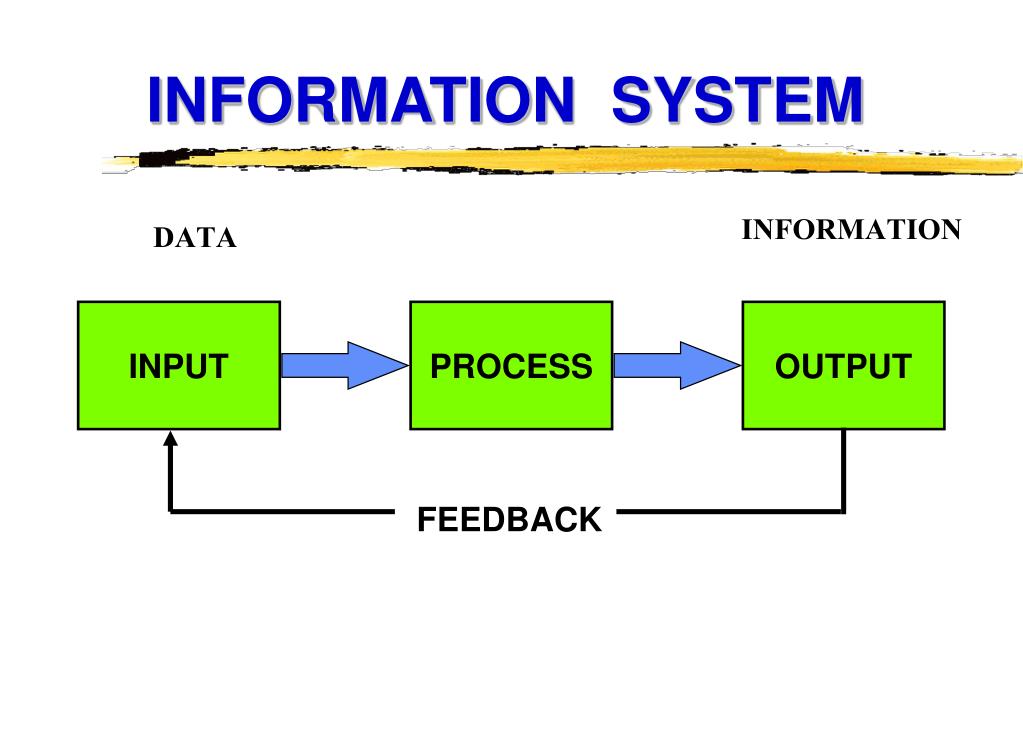 INFORMATION SYSTEM

DATA

INFORMATION

INPUT

PROCESS

OUTPUT

FEEDBACK